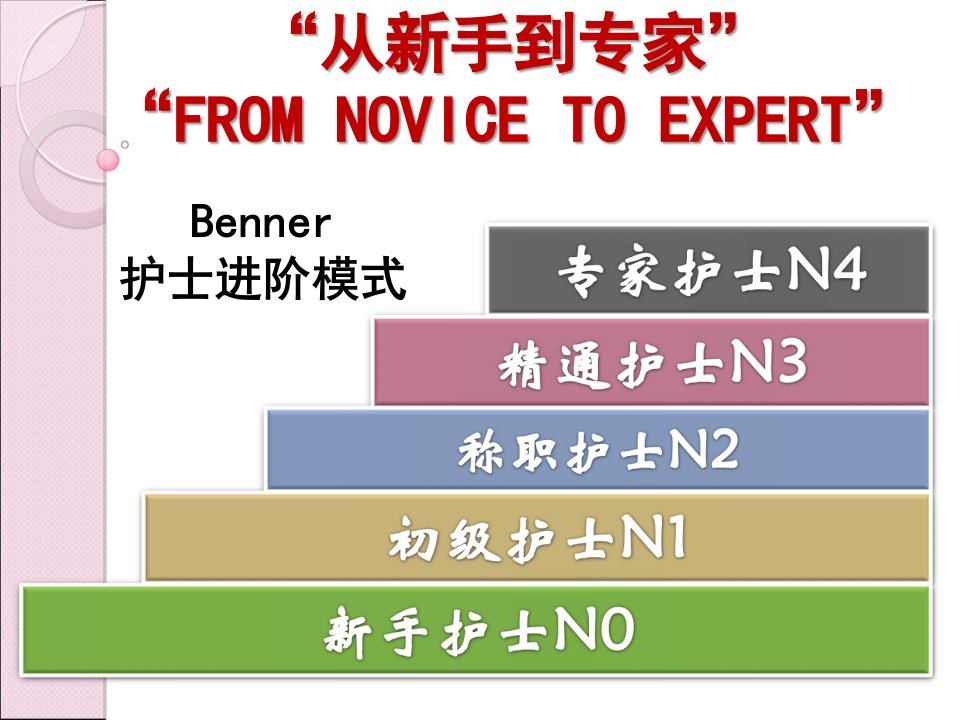 “从新手到专家”
“FROM NOVICE TO EXPERT”

Benner
护士进阶模式

专家护士N4

精通护士N3

称职护士N2

初级护士N1

新手护士N0